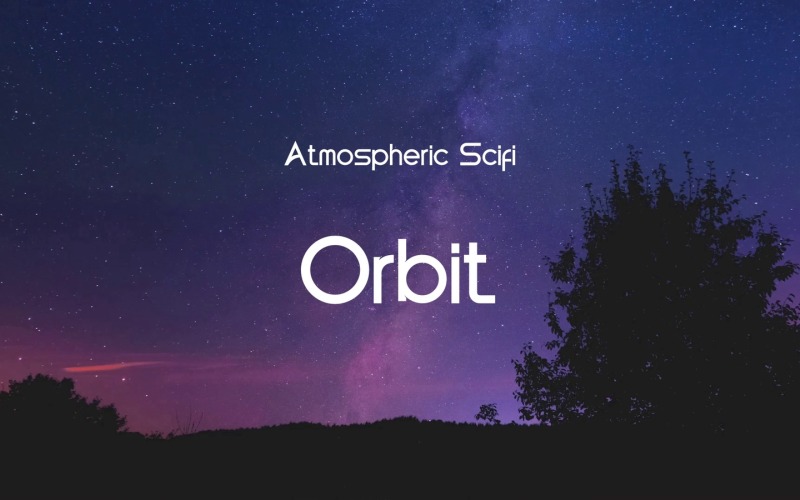 Atmospheric Scifi

Orbit